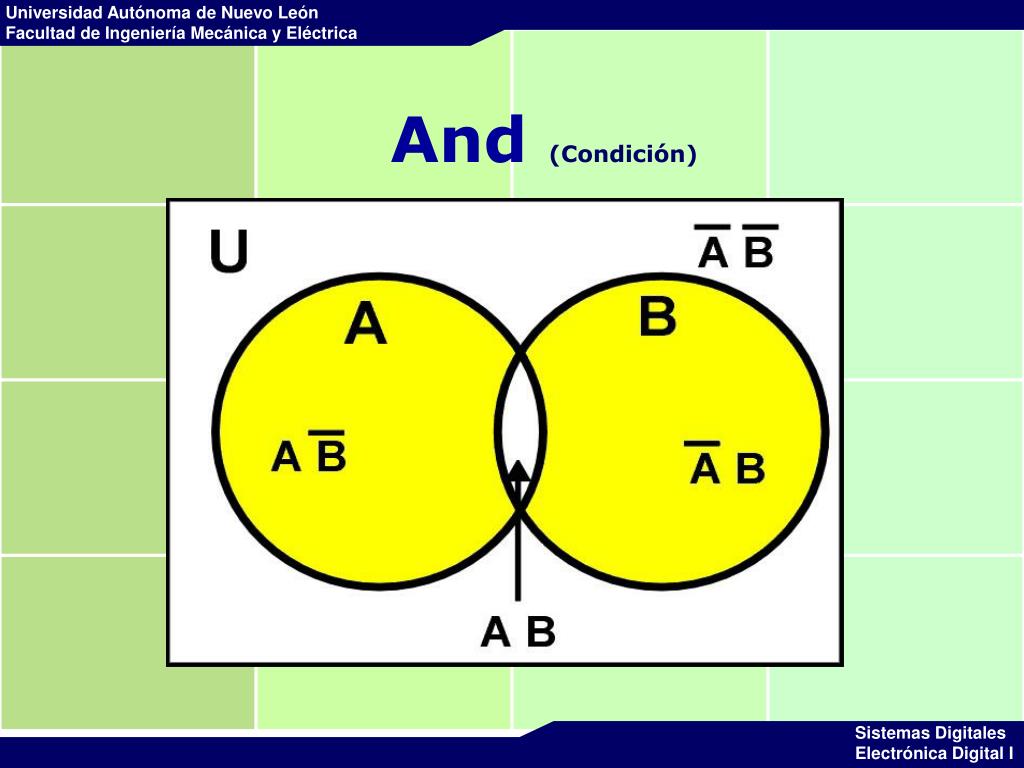 Universidad Autónoma de Nuevo León
Facultad de Ingeniería Mecánica y Eléctrica

And (Condición)

U

$\overline{A}\ \overline{B}$

A

B

$A\ \overline{B}$

$\overline{A}\ B$

A B

Sistemas Digitales
Electrónica Digital I